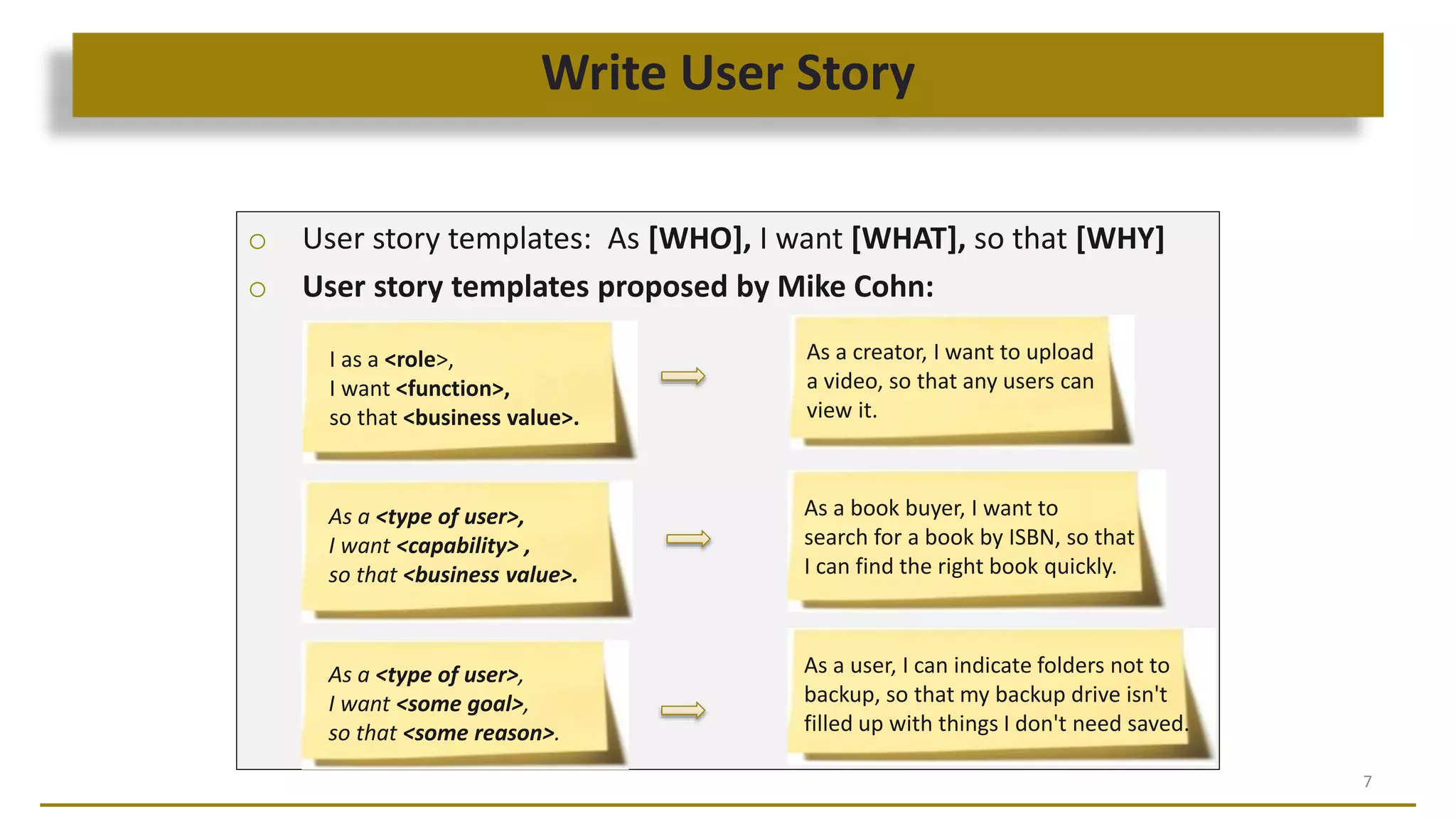 Write User Story

○ User story templates: As [WHO], I want [WHAT], so that [WHY]

○ User story templates proposed by Mike Cohn:

I as a <role>,
I want <function>,
so that <business value>.

As a creator, I want to upload a video, so that any users can view it.

As a <type of user>,
I want <capability> ,
so that <business value>.

As a book buyer, I want to search for a book by ISBN, so that I can find the right book quickly.

As a <type of user>,
I want <some goal>,
so that <some reason>.

As a user, I can indicate folders not to backup, so that my backup drive isn't filled up with things I don't need saved.

7